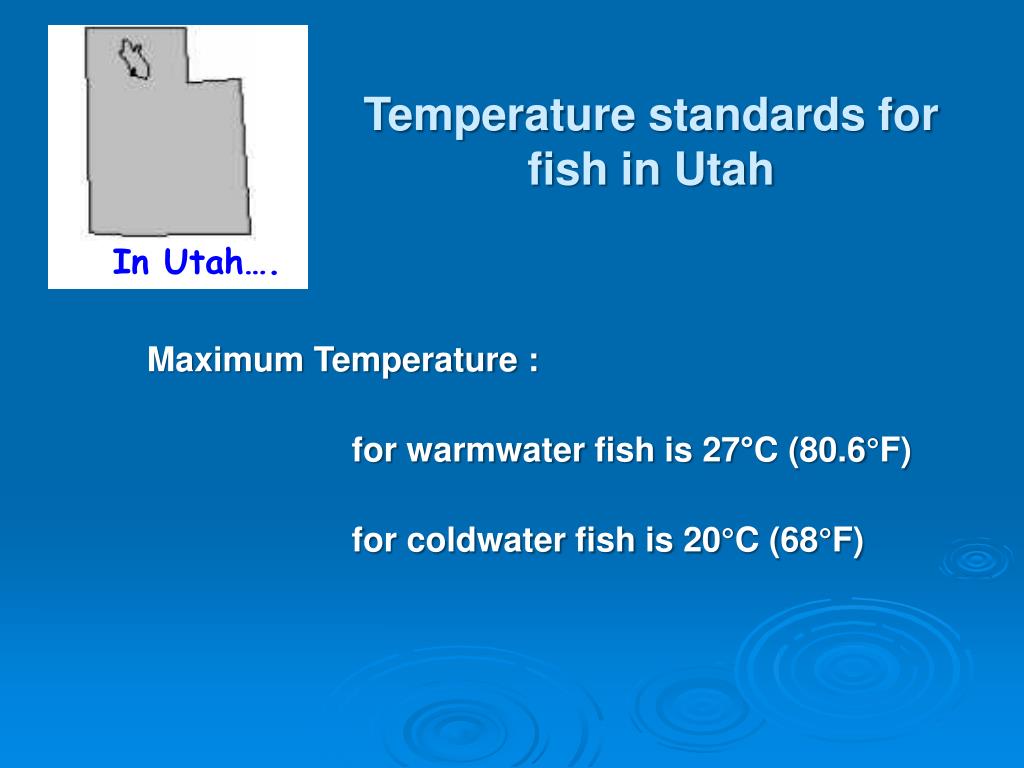 In Utah….

Temperature standards for fish in Utah

Maximum Temperature :

for warmwater fish is 27°C (80.6°F)

for coldwater fish is 20°C (68°F)